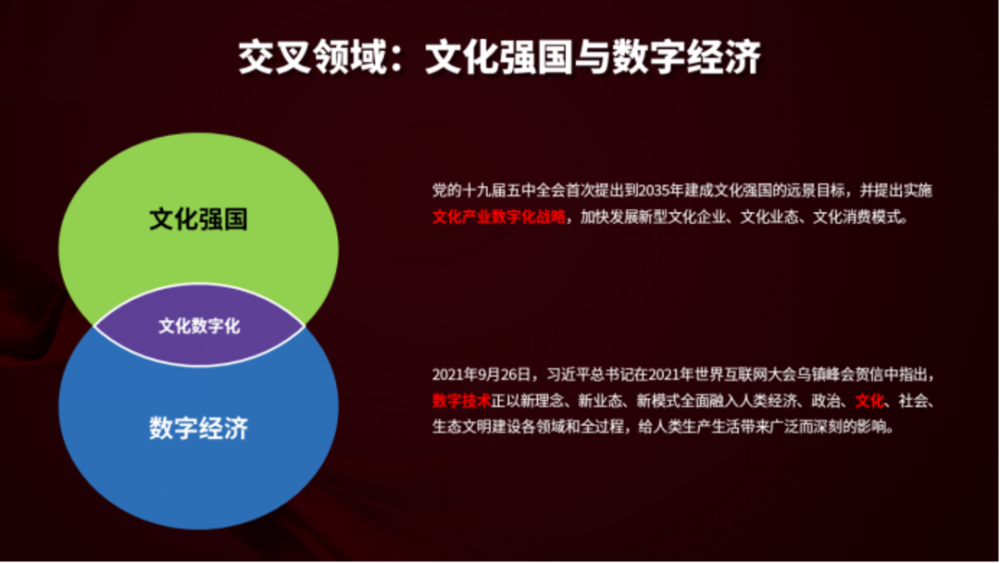 交叉领域：文化强国与数字经济

文化强国

文化数字化

数字经济

党的十九届五中全会首次提出到2035年建成文化强国的远景目标，并提出实施文化产业数字化战略，加快发展新型文化企业、文化业态、文化消费模式。

2021年9月26日，习近平总书记在2021年世界互联网大会乌镇峰会贺信中指出，数字技术正以新理念、新业态、新模式全面融入人类经济、政治、文化、社会、生态文明建设各领域和全过程，给人类生产生活带来广泛而深刻的影响。